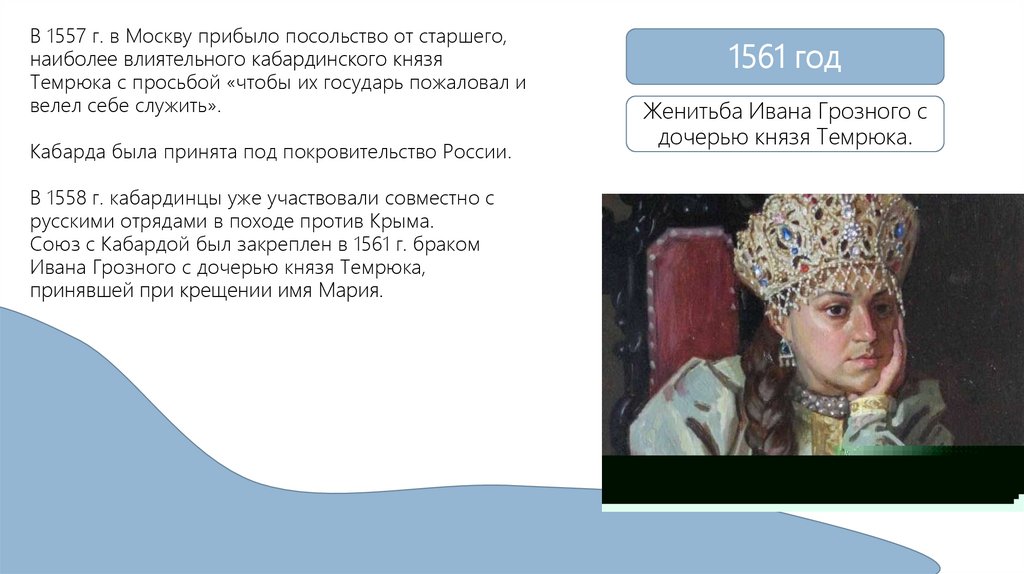 В 1557 г. в Москву прибыло посольство от старшего, наиболее влиятельного кабардинского князя Темрюка с просьбой «чтобы их государь пожаловал и велел себе служить».

Кабарда была принята под покровительство России.

В 1558 г. кабардинцы уже участвовали совместно с русскими отрядами в походе против Крыма.
Союз с Кабардой был закреплен в 1561 г. браком Ивана Грозного с дочерью князя Темрюка, принявшей при крещении имя Мария.

1561 год

Женитьба Ивана Грозного с дочерью князя Темрюка.